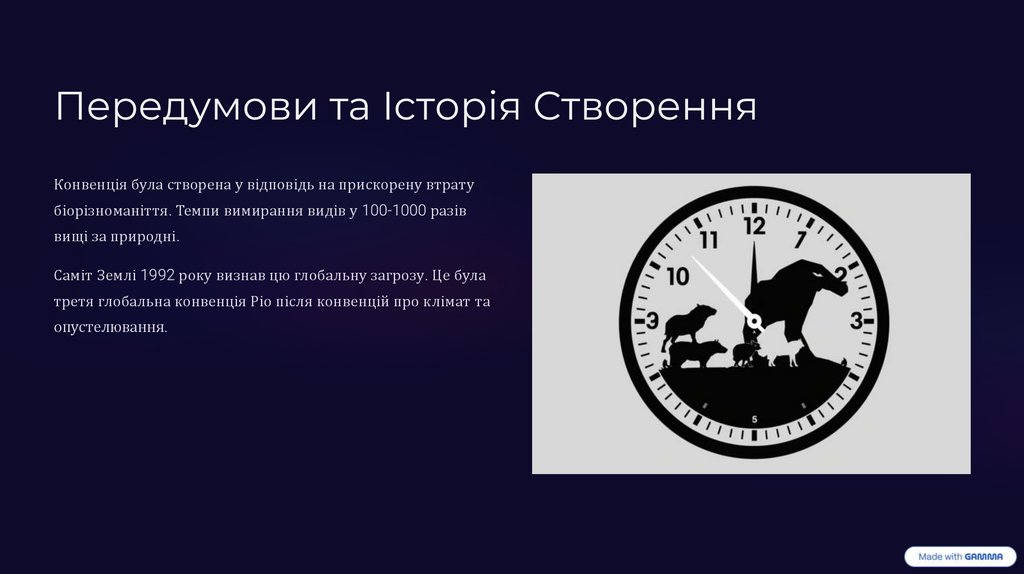 Передумови та Історія Створення

Конвенція була створена у відповідь на прискорену втрату біорізноманіття. Темпи вимирання видів у 100-1000 разів вищі за природні.

Саміт Землі 1992 року визнав цю глобальну загрозу. Це була третя глобальна конвенція Ріо після конвенцій про клімат та опустелювання.

11 12 7 10 2 3 3 5

Made with GAMMA